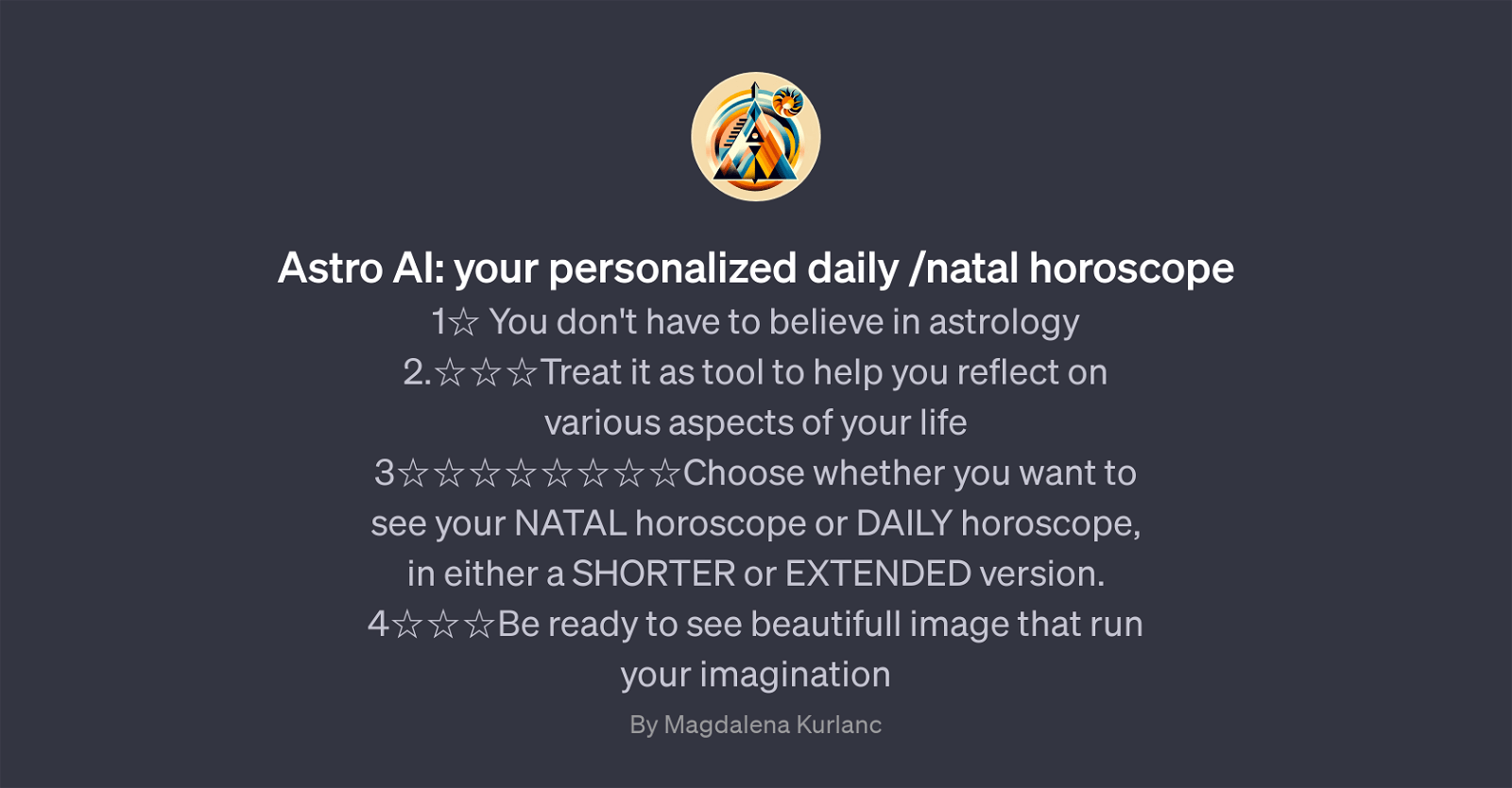 Astro AI: your personalized daily /natal horoscope

1☆ You don't have to believe in astrology
2.☆☆☆Treat it as tool to help you reflect on various aspects of your life
3☆☆☆☆☆☆☆☆Choose whether you want to see your NATAL horoscope or DAILY horoscope, in either a SHORTER or EXTENDED version.
4☆☆☆Be ready to see beautifull image that run your imagination

By Magdalena Kurlanc